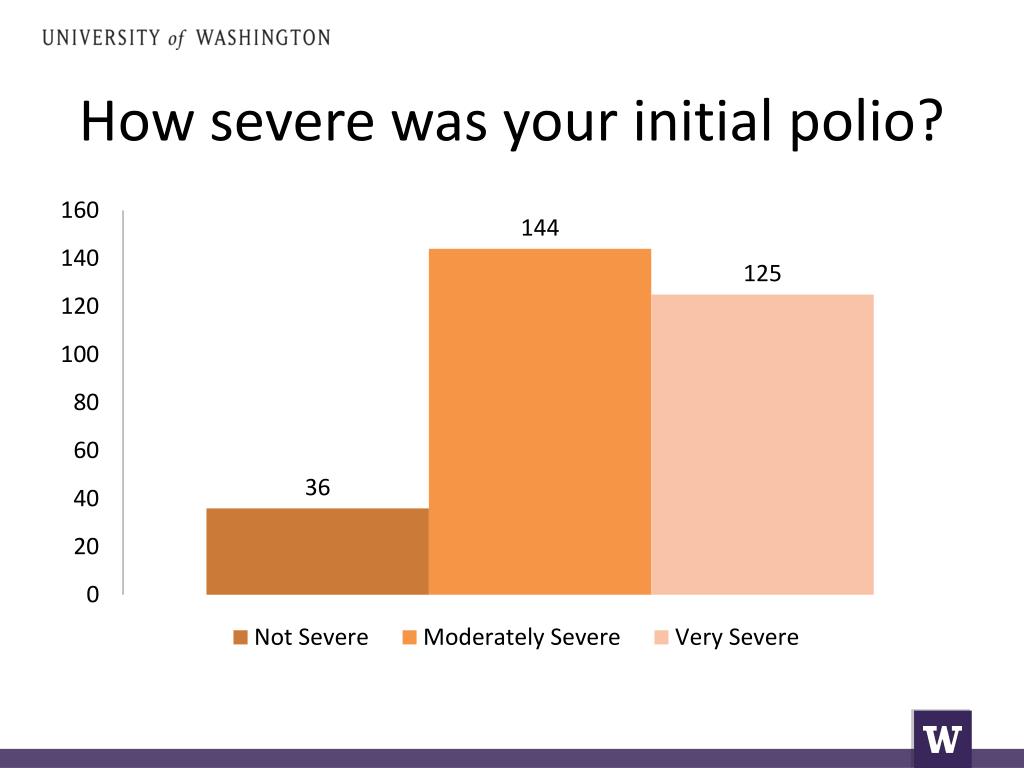 UNIVERSITY of WASHINGTON

How severe was your initial polio?

160
140
120
100
80
60
40
20
0

36
144
125

Not Severe
Moderately Severe
Very Severe

W